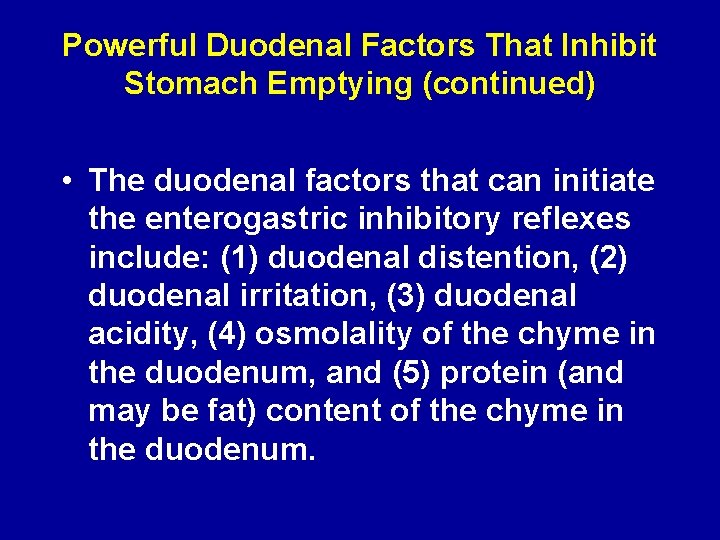 Powerful Duodenal Factors That Inhibit Stomach Emptying (continued)

• The duodenal factors that can initiate the enterogastric inhibitory reflexes include: (1) duodenal distention, (2) duodenal irritation, (3) duodenal acidity, (4) osmolality of the chyme in the duodenum, and (5) protein (and may be fat) content of the chyme in the duodenum.